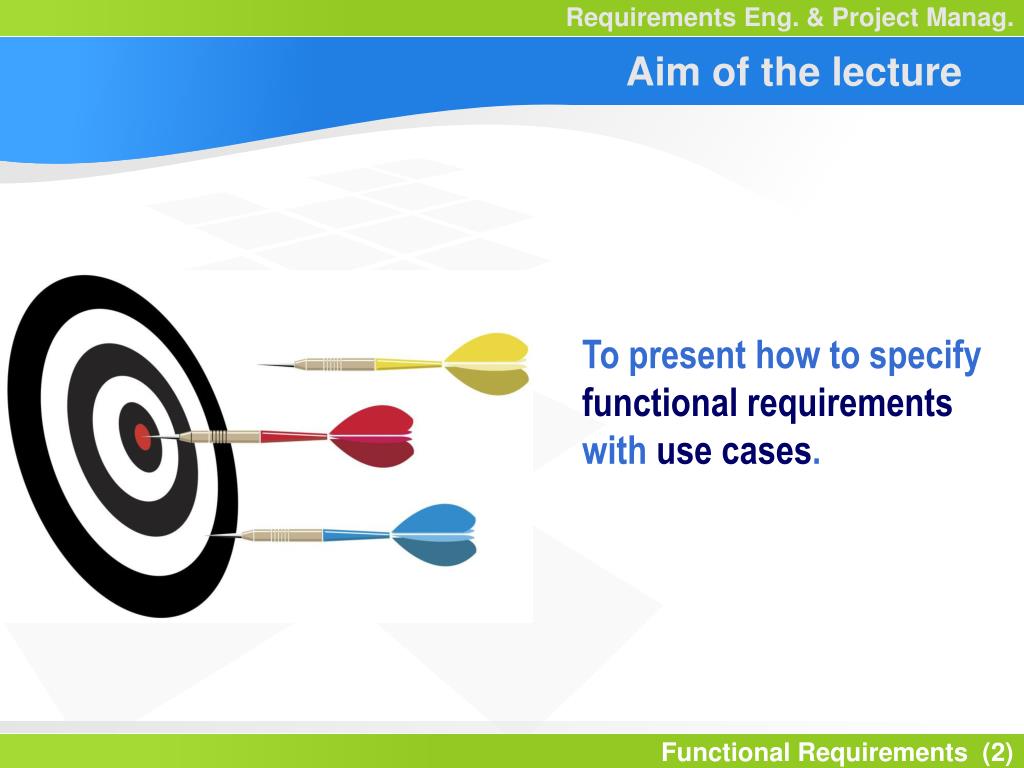 Requirements Eng. & Project Manag.

Aim of the lecture

To present how to specify functional requirements with use cases.

Functional Requirements (2)